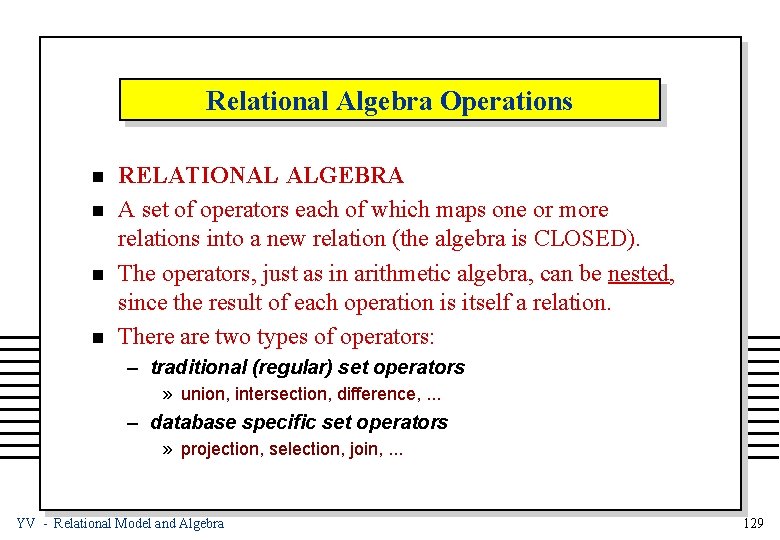 Relational Algebra Operations

- RELATIONAL ALGEBRA
- A set of operators each of which maps one or more relations into a new relation (the algebra is CLOSED).
- The operators, just as in arithmetic algebra, can be nested, since the result of each operation is itself a relation.
- There are two types of operators:
  – traditional (regular) set operators
    » union, intersection, difference, ...
  – database specific set operators
    » projection, selection, join, ...

YV - Relational Model and Algebra

129